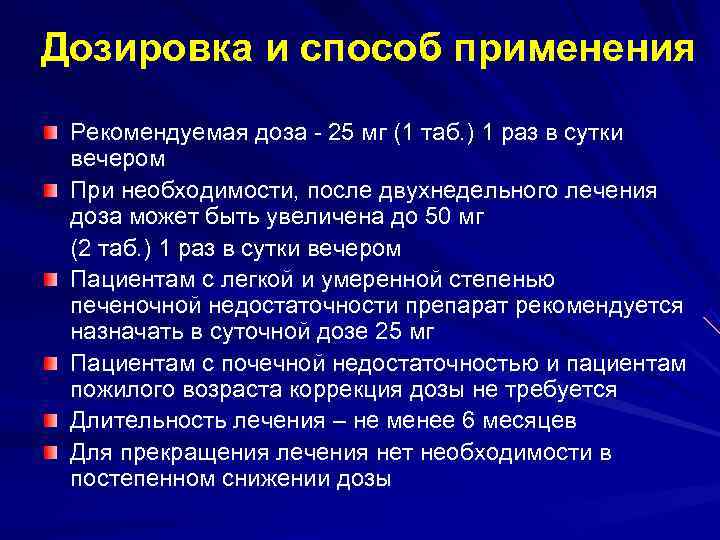 Дозировка и способ применения

Рекомендуемая доза - 25 мг (1 таб.) 1 раз в сутки вечером

При необходимости, после двухнедельного лечения доза может быть увеличена до 50 мг

(2 таб.) 1 раз в сутки вечером

Пациентам с легкой и умеренной степенью печеночной недостаточности препарат рекомендуется назначать в суточной дозе 25 мг

Пациентам с почечной недостаточностью и пациентам пожилого возраста коррекция дозы не требуется

Длительность лечения – не менее 6 месяцев

Для прекращения лечения нет необходимости в постепенном снижении дозы